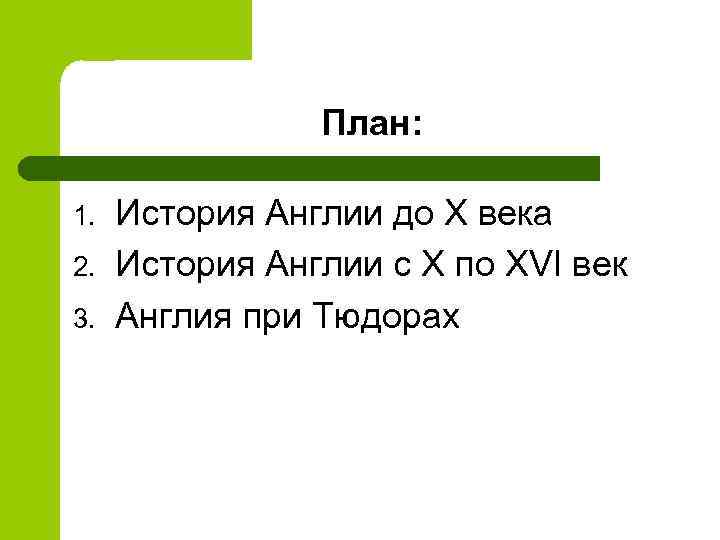 План:

1. История Англии до X века
2. История Англии с X по XVI век
3. Англия при Тюдорах